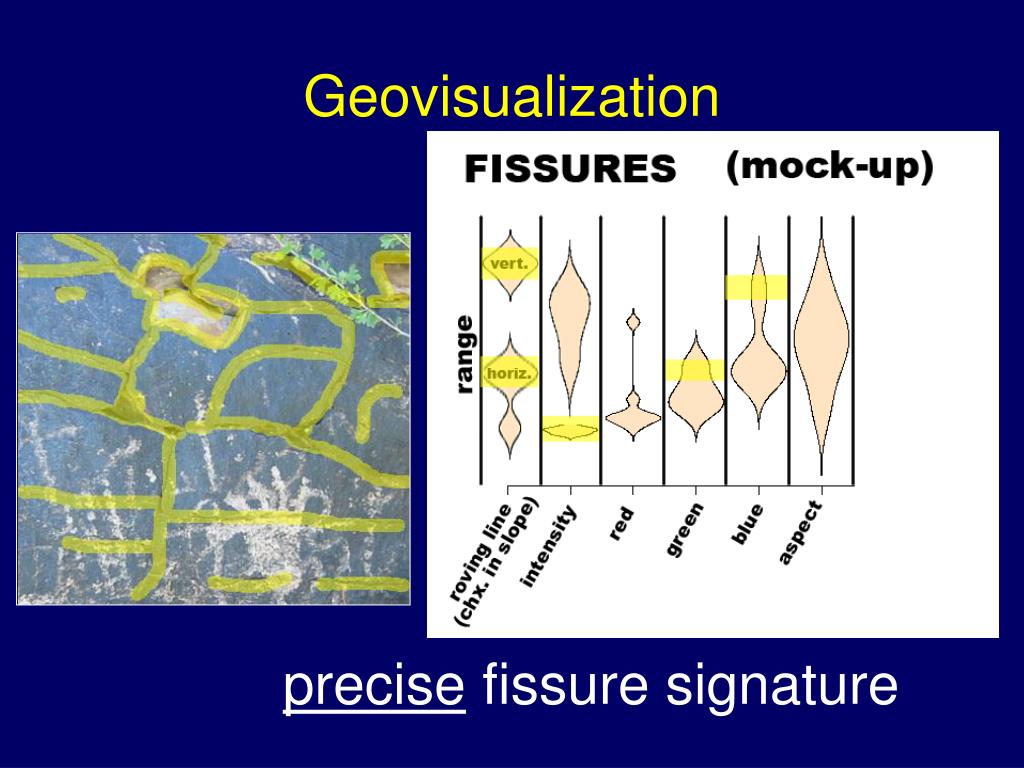 Geovisualization

FISSURES (mock-up)

range

vert.

horiz.

roving line (chx. in slope)

intensity

red

green

blue

aspect

precise fissure signature